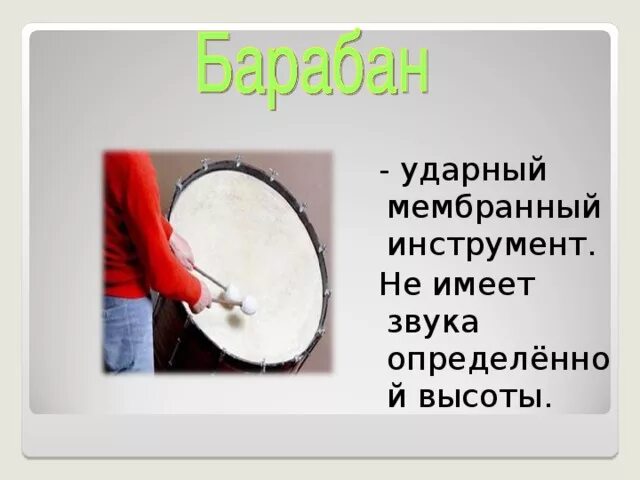 Барабан

- ударный мембранный инструмент.

Не имеет звука определённой высоты.